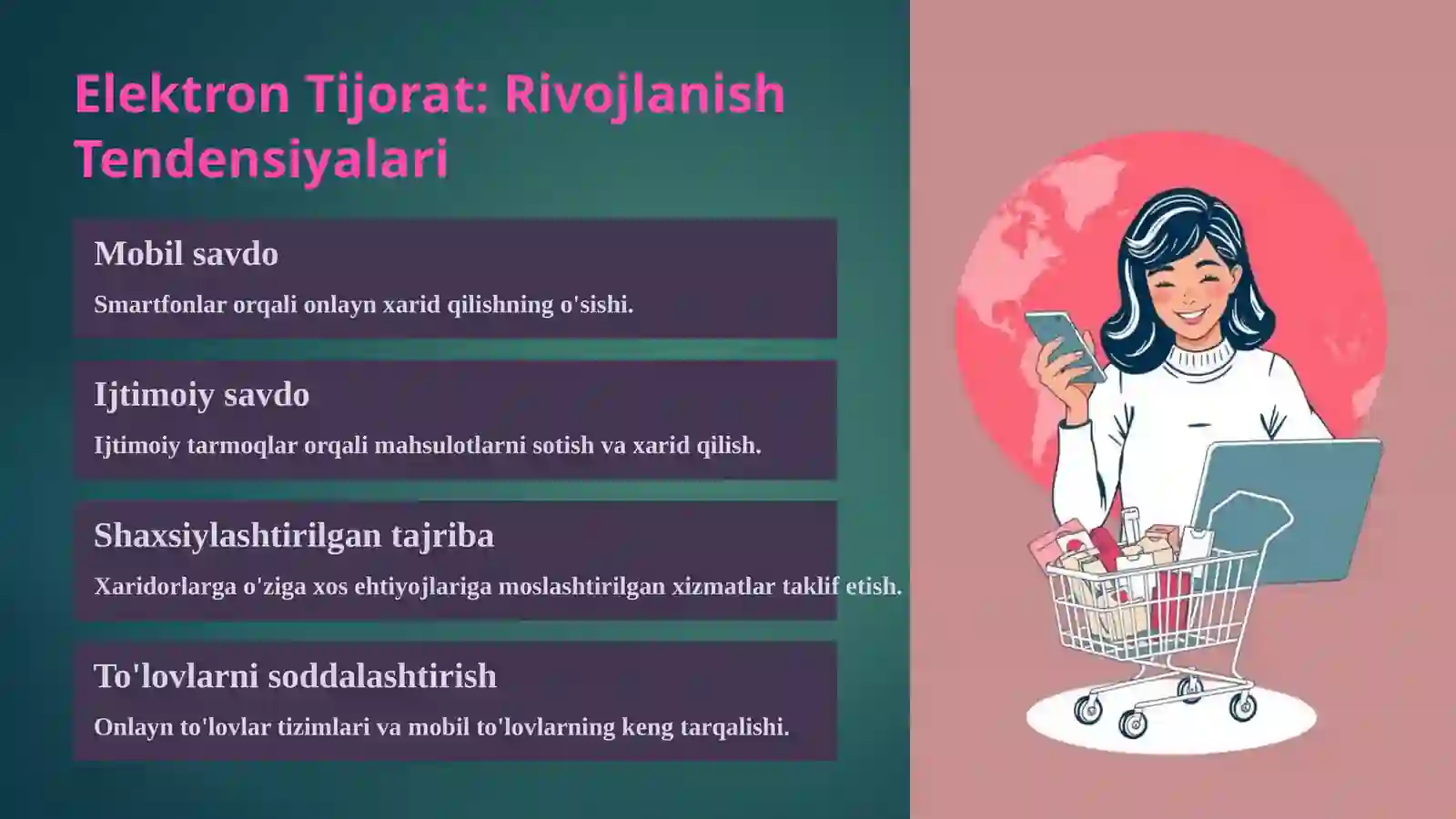 Elektron Tijorat: Rivojlanish Tendensiyalari

Mobil savdo

Smartfonlar orqali onlayn xarid qilishning o'sishi.

Ijtimoiy savdo

Ijtimoiy tarmoqlar orqali mahsulotlarni sotish va xarid qilish.

Shaxsiylashtirilgan tajriba

Xaridorlarga o'ziga xos ehtiyojlariga moslashtirilgan xizmatlar taklif etish.

To'lovlarni soddalashtirish

Onlayn to'lovlar tizimlari va mobil to'lovlarning keng tarqalishi.